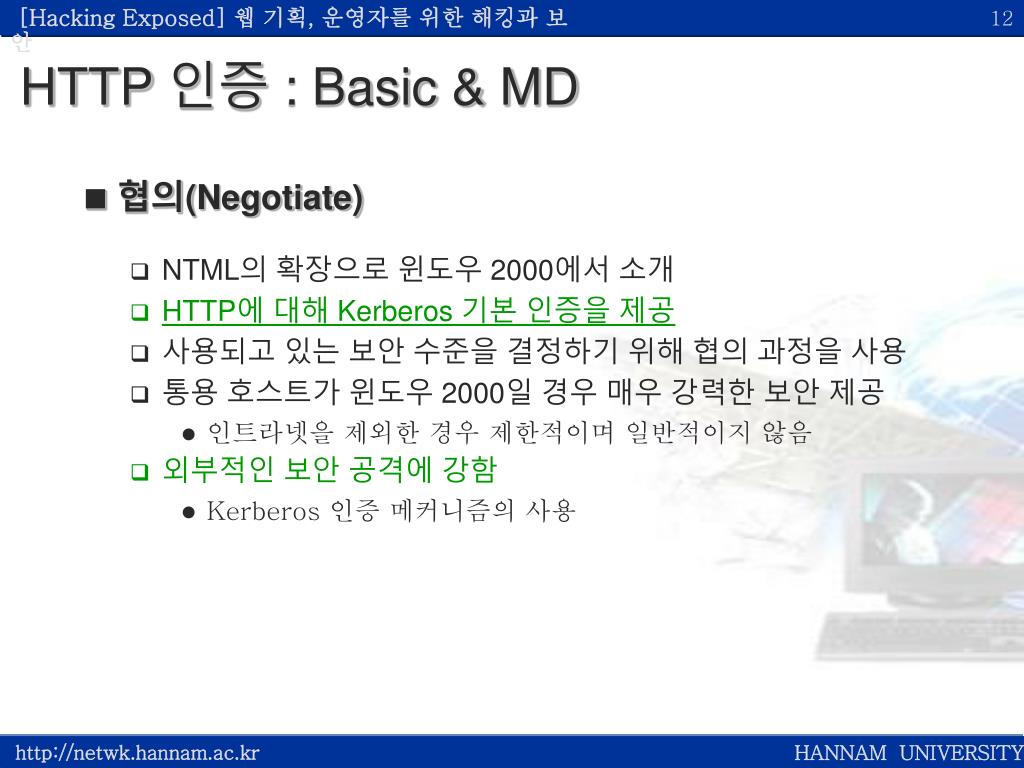 [Hacking Exposed] 웹 기획, 운영자를 위한 해킹과 보안

12

HTTP 인증 : Basic & MD

■ 협의(Negotiate)

❑ NTML의 확장으로 윈도우 2000에서 소개

❑ HTTP에 대해 Kerberos 기본 인증을 제공

❑ 사용되고 있는 보안 수준을 결정하기 위해 협의 과정을 사용

❑ 통용 호스트가 윈도우 2000일 경우 매우 강력한 보안 제공

● 인트라넷을 제외한 경우 제한적이며 일반적이지 않음

❑ 외부적인 보안 공격에 강함

● Kerberos 인증 메커니즘의 사용

http://netwk.hannam.ac.kr

HANNAM UNIVERSITY